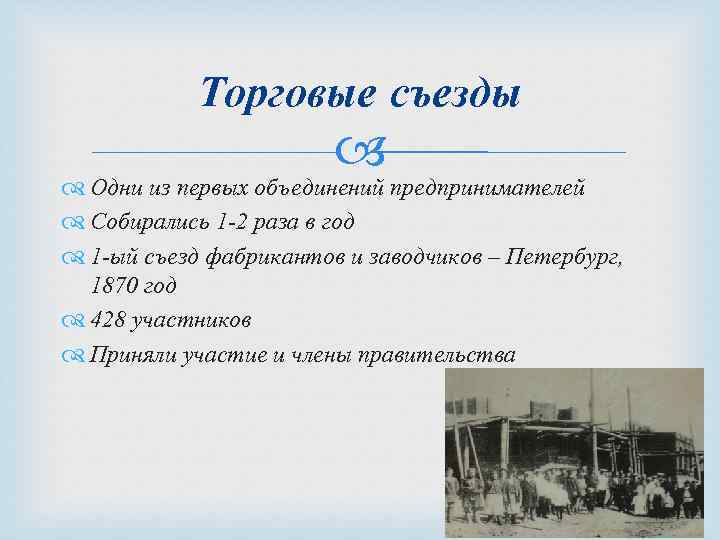 Торговые съезды

Одни из первых объединений предпринимателей

Собирались 1-2 раза в год

1-ый съезд фабрикантов и заводчиков – Петербург, 1870 год

428 участников

Приняли участие и члены правительства